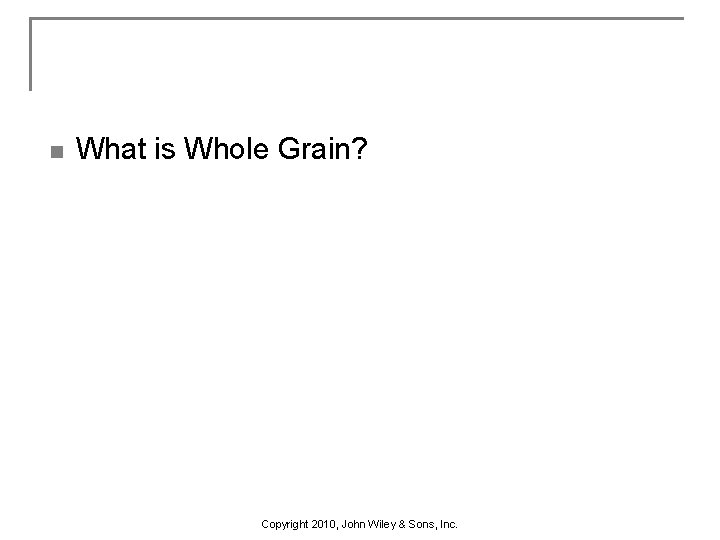 What is Whole Grain?

Copyright 2010, John Wiley & Sons, Inc.